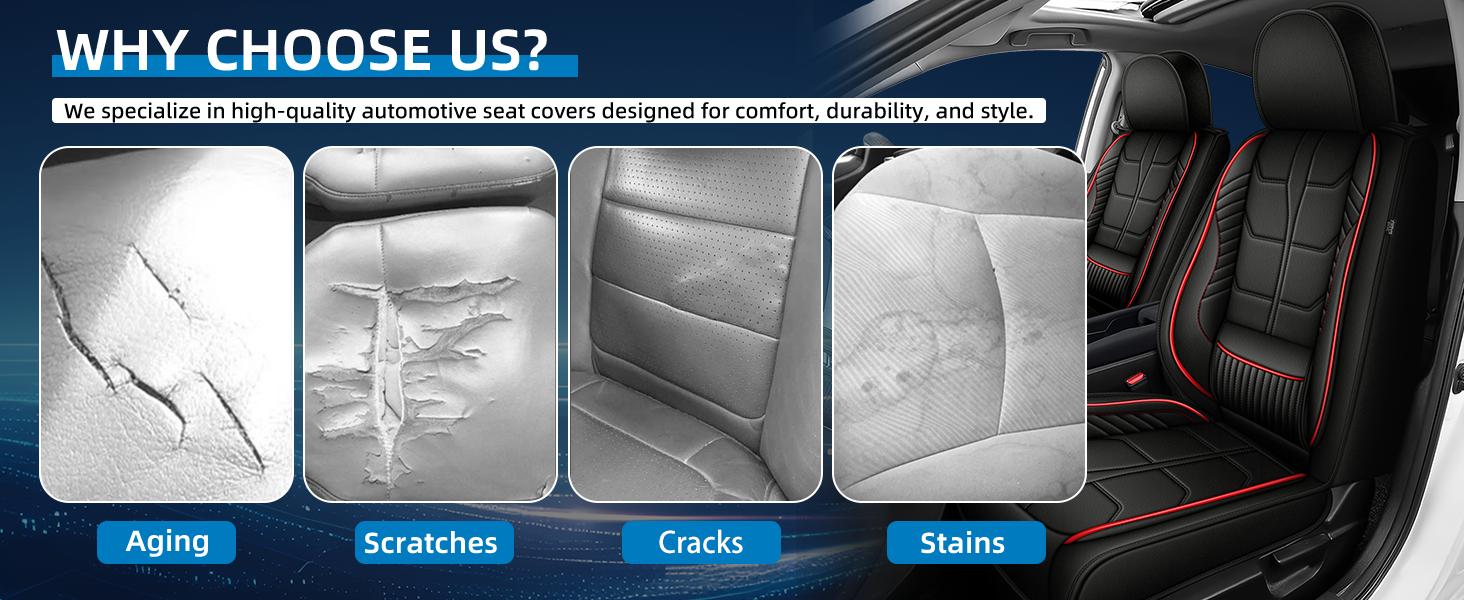 WHY CHOOSE US?

We specialize in high-quality automotive seat covers designed for comfort, durability, and style.

Aging

Scratches

Cracks

Stains